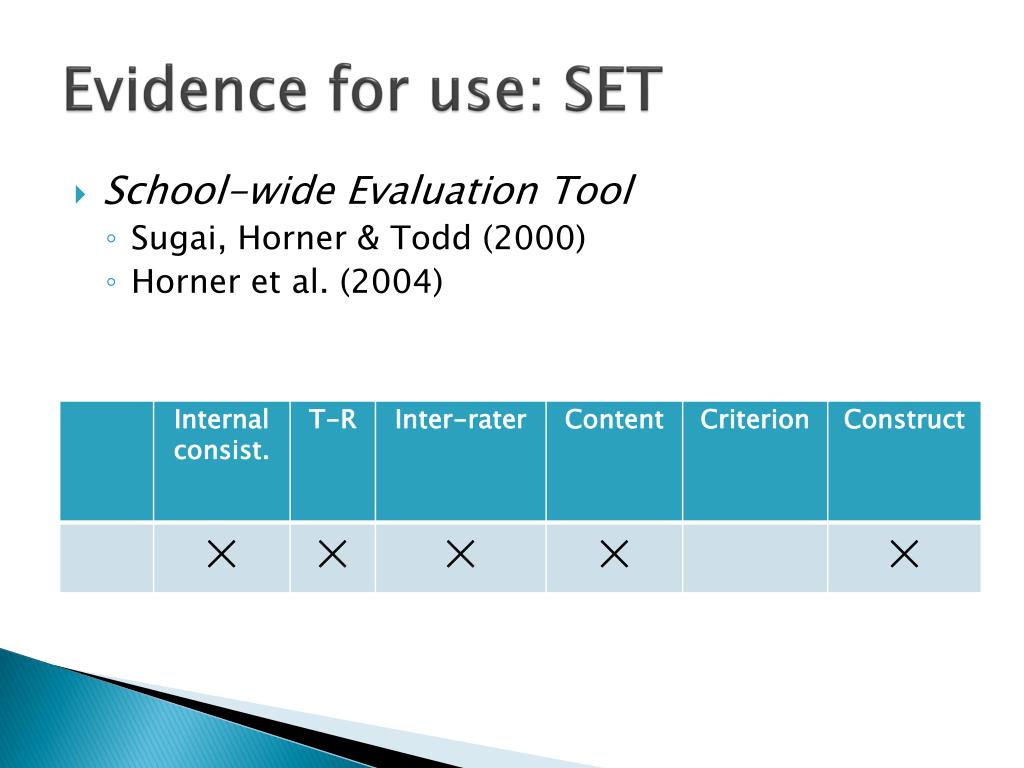 Evidence for use: SET

School-wide Evaluation Tool
◦ Sugai, Horner & Todd (2000)
◦ Horner et al. (2004)

| | Internal consist. | T-R | Inter-rater | Content | Criterion | Construct |
|---|---|---|---|---|---|---|
| | × | × | × | × | | × |